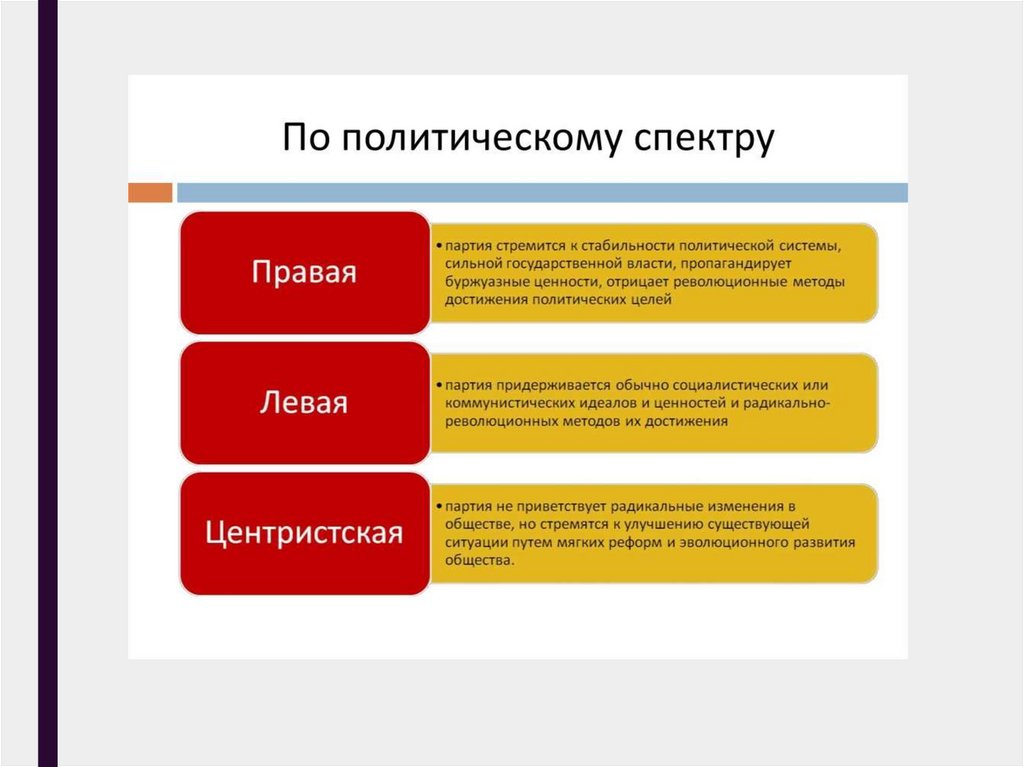 По политическому спектру

Правая

• партия стремится к стабильности политической системы, сильной государственной власти, пропагандирует буржуазные ценности, отрицает революционные методы достижения политических целей

Левая

• партия придерживается обычно социалистических или коммунистических идеалов и ценностей и радикально-революционных методов их достижения

Центристская

• партия не приветствует радикальные изменения в обществе, но стремятся к улучшению существующей ситуации путем мягких реформ и эволюционного развития общества.